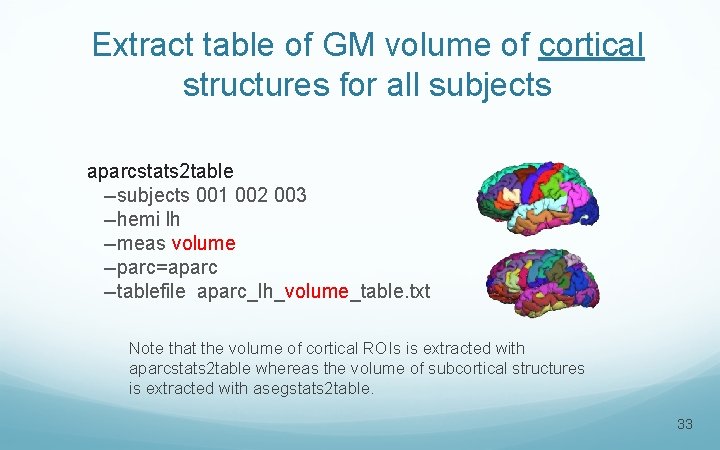 Extract table of GM volume of cortical structures for all subjects

aparcstats2table
–subjects 001 002 003
–hemi lh
–meas volume
–parc=aparc
–tablefile aparc_lh_volume_table.txt

Note that the volume of cortical ROIs is extracted with aparcstats2table whereas the volume of subcortical structures is extracted with asegstats2table.

33